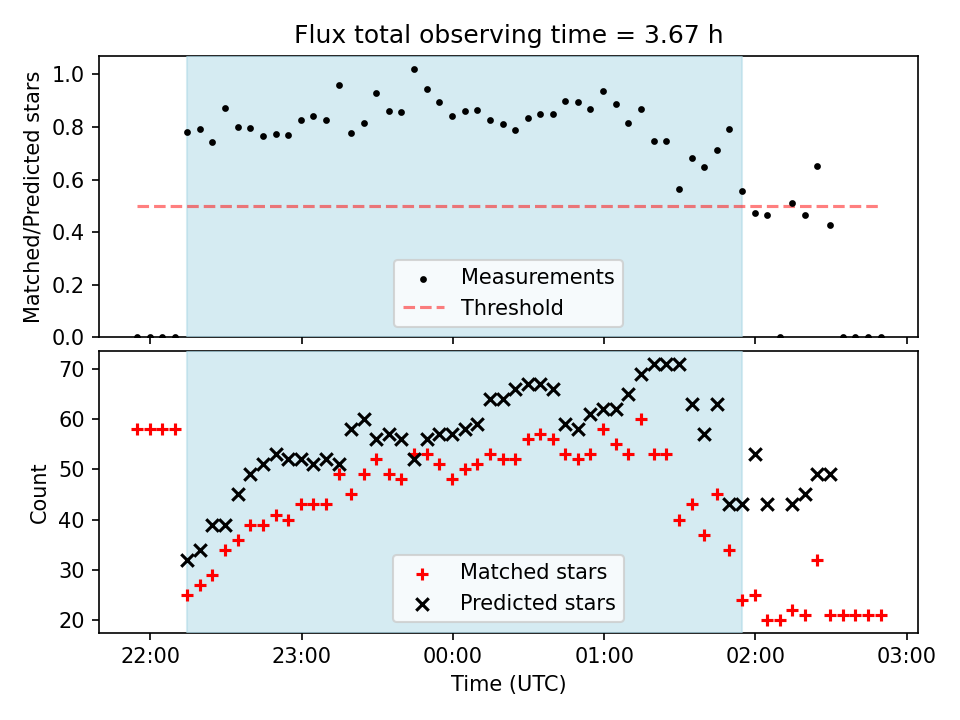 Flux total observing time = 3.67 h

Matched/Predicted stars

1.0
0.8
0.6
0.4
0.2
0.0

Measurements
Threshold

Count

70
60
50
40
30
20

Matched stars
Predicted stars

22:00
23:00
00:00
01:00
02:00
03:00

Time (UTC)